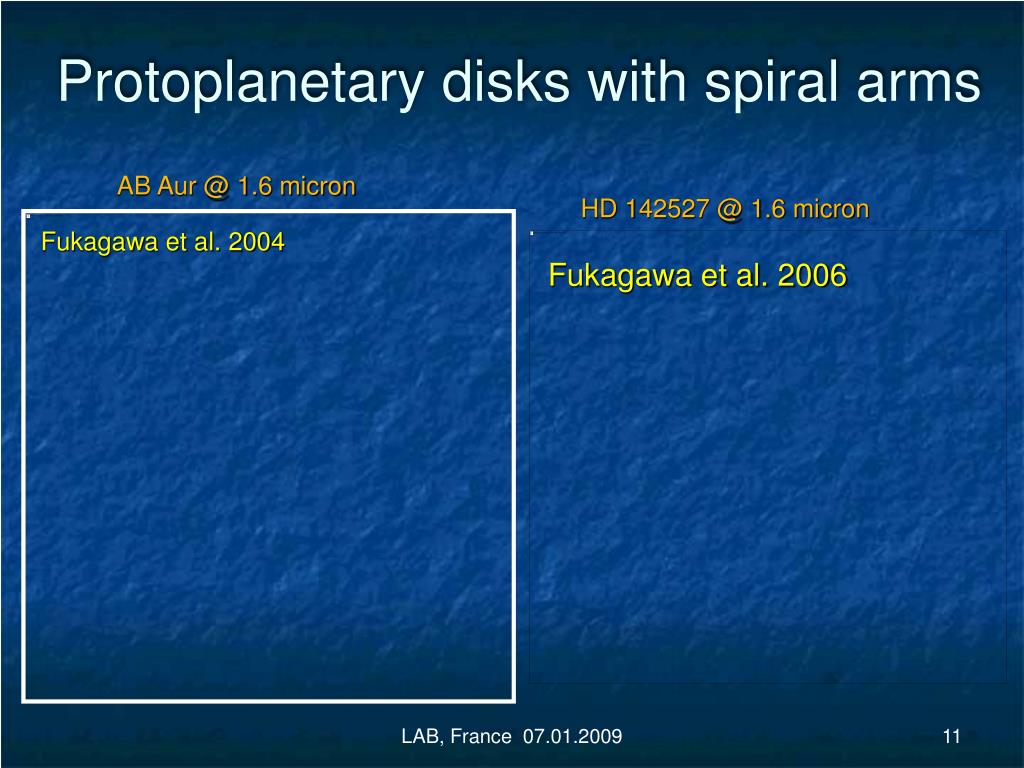 Protoplanetary disks with spiral arms

AB Aur @ 1.6 micron

Fukagawa et al. 2004

HD 142527 @ 1.6 micron

Fukagawa et al. 2006

LAB, France 07.01.2009

11